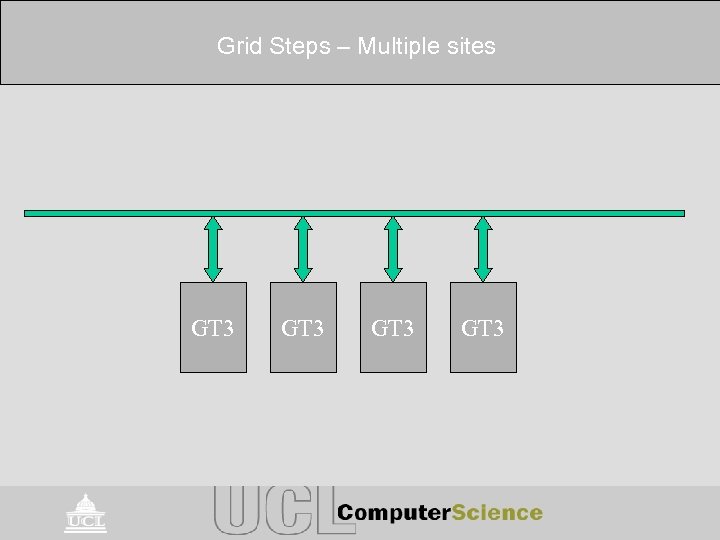 Grid Steps – Multiple sites

GT3

GT3

GT3

GT3

UCL

UCL ComputerScience